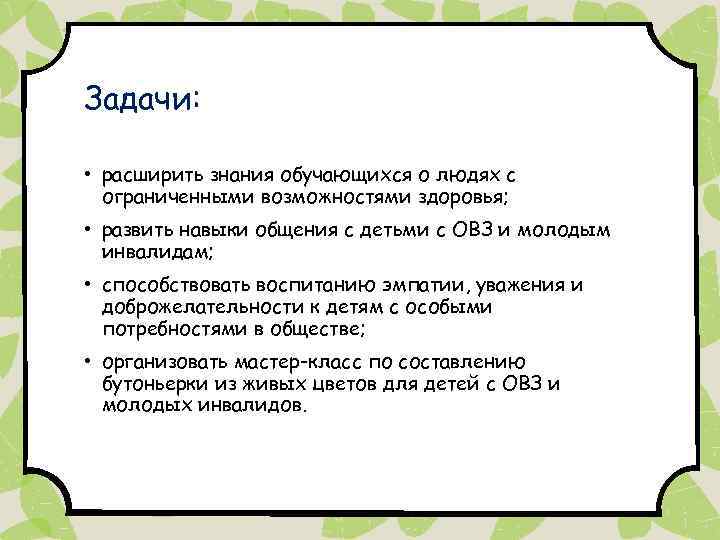 Задачи:

• расширить знания обучающихся о людях с ограниченными возможностями здоровья;

• развить навыки общения с детьми с ОВЗ и молодым инвалидам;

• способствовать воспитанию эмпатии, уважения и доброжелательности к детям с особыми потребностями в обществе;

• организовать мастер-класс по составлению бутоньерки из живых цветов для детей с ОВЗ и молодых инвалидов.